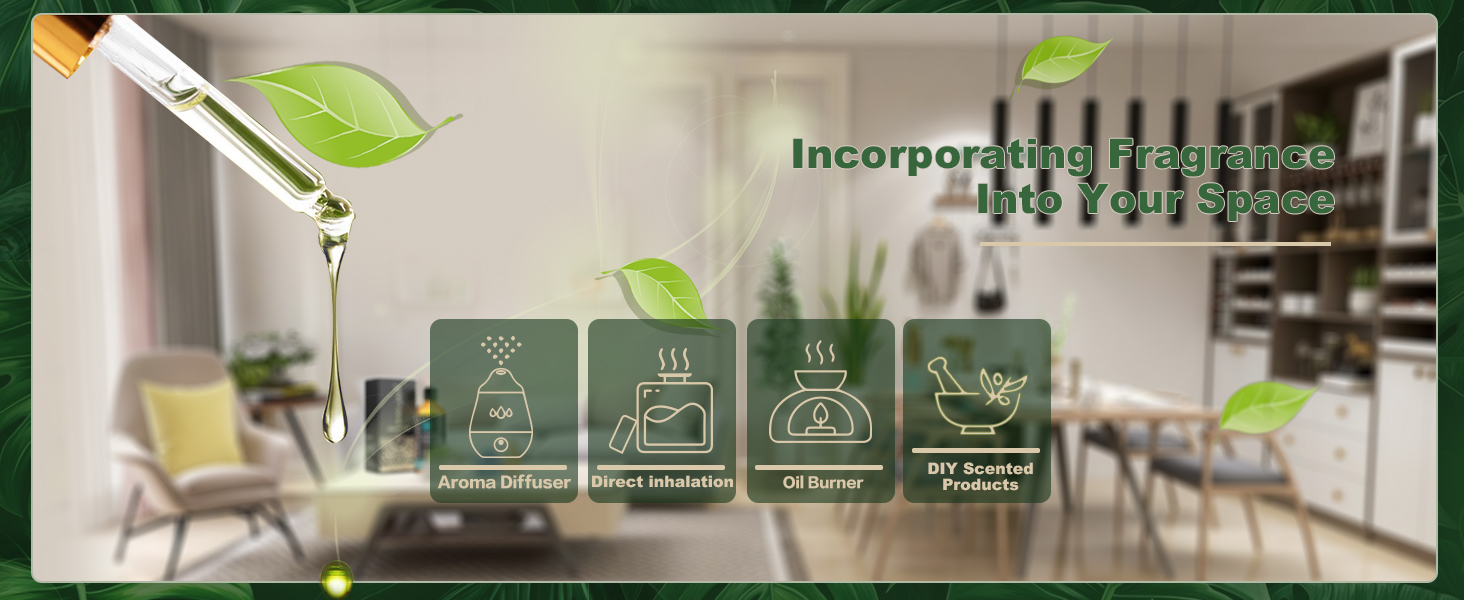 Incorporating Fragrance Into Your Space

Aroma Diffuser

Direct inhalation

Oil Burner

DIY Scented Products